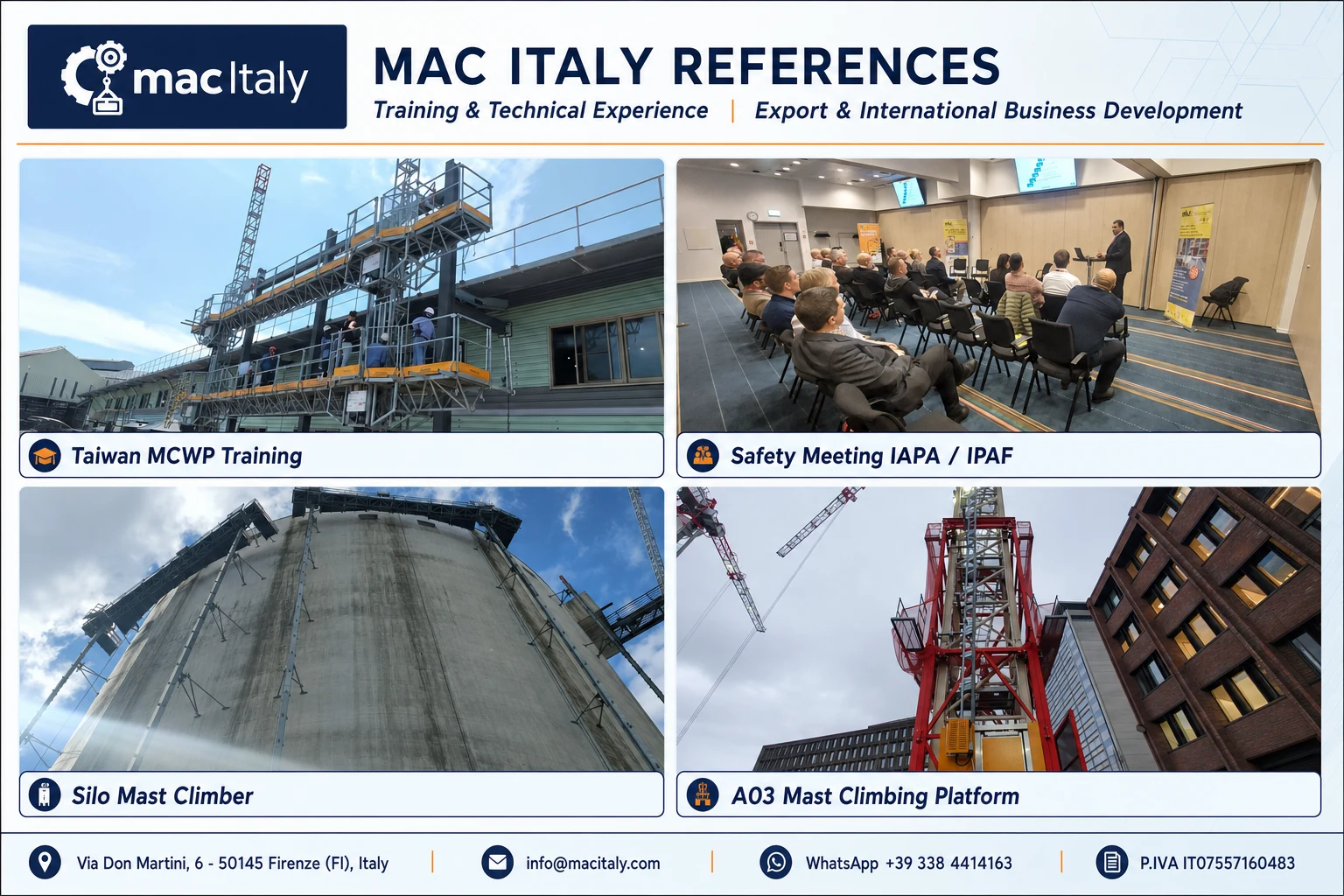 mac Italy

MAC ITALY REFERENCES

Training & Technical Experience | Export & International Business Development

Taiwan MCWP Training

Safety Meeting IAPA / IPAF

Silo Mast Climber

A03 Mast Climbing Platform

Via Don Martini, 6 - 50145 Firenze (FI), Italy | info@macitaly.com | WhatsApp +39 338 4414163 | P.IVA IT07557160483